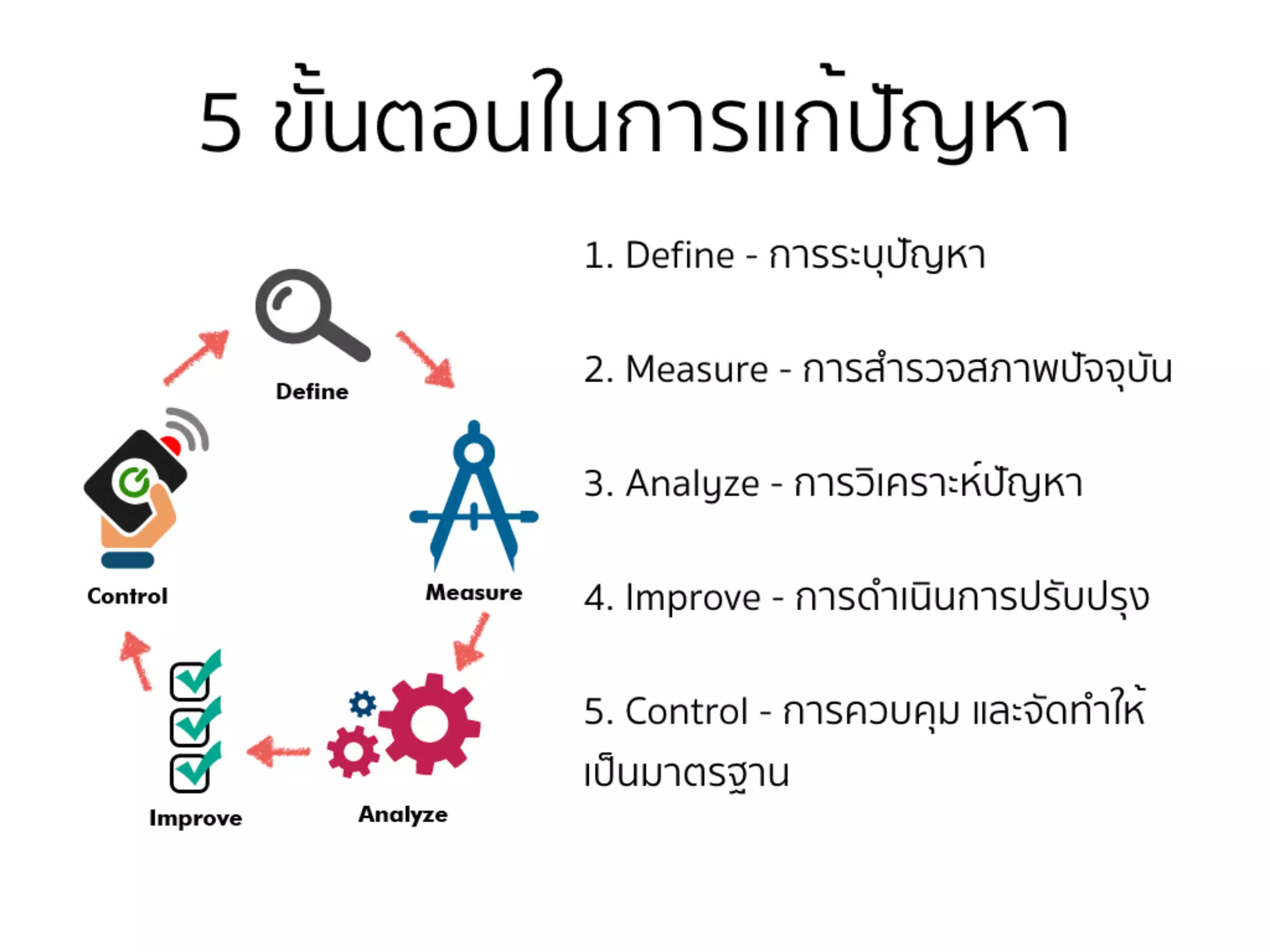 5 ขั้นตอนในการแก้ปัญหา

Define

Measure

Analyze

Improve

Control

1. Define - การระบุปัญหา

2. Measure - การสำรวจสภาพปัจจุบัน

3. Analyze - การวิเคราะห์ปัญหา

4. Improve - การดำเนินการปรับปรุง

5. Control - การควบคุม และจัดทำให้เป็นมาตรฐาน